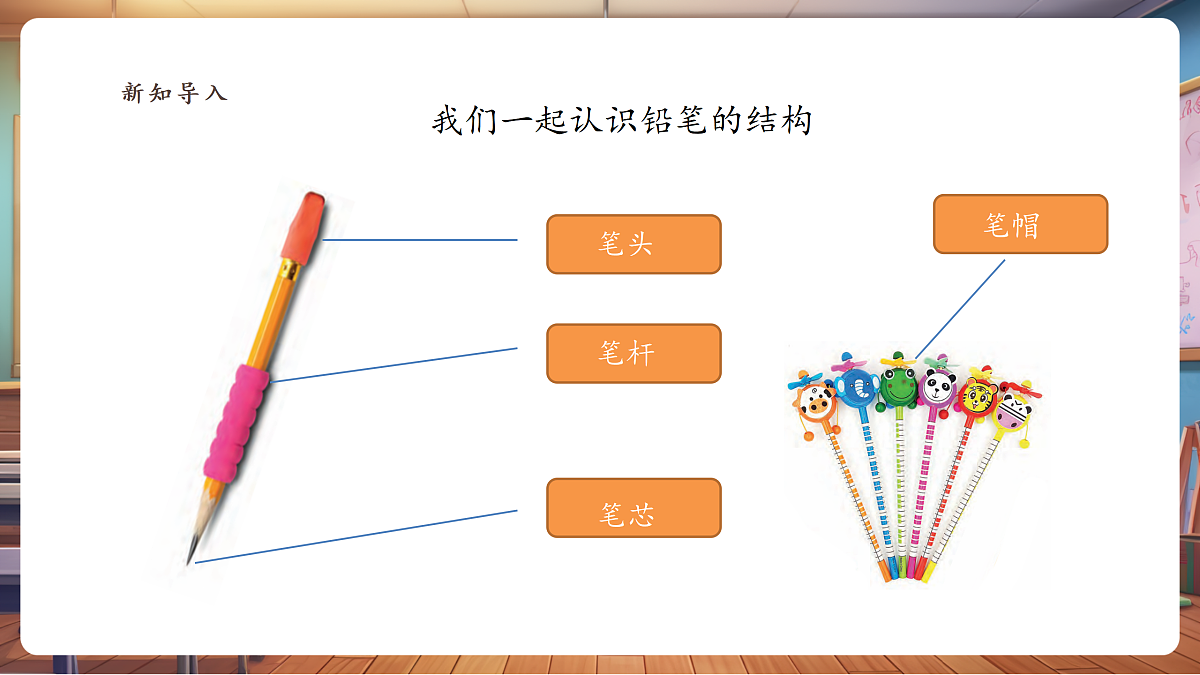 新知导入

我们一起认识铅笔的结构

笔头

笔杆

笔芯

笔帽